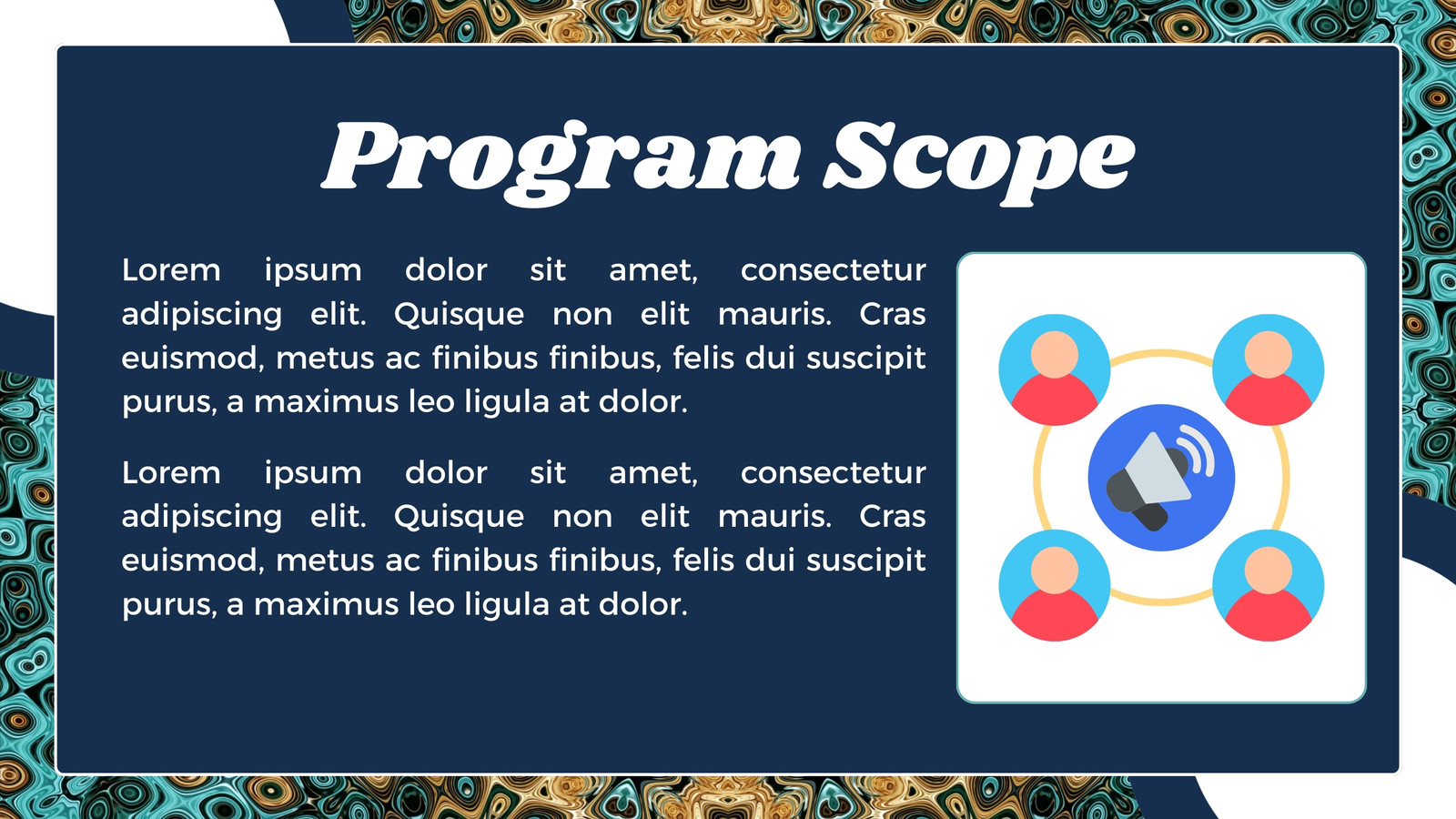 Program Scope

Lorem ipsum dolor sit amet, consectetur adipiscing elit. Quisque non elit mauris. Cras euismod, metus ac finibus finibus, felis dui suscipit purus, a maximus leo ligula at dolor.

Lorem ipsum dolor sit amet, consectetur adipiscing elit. Quisque non elit mauris. Cras euismod, metus ac finibus finibus, felis dui suscipit purus, a maximus leo ligula at dolor.